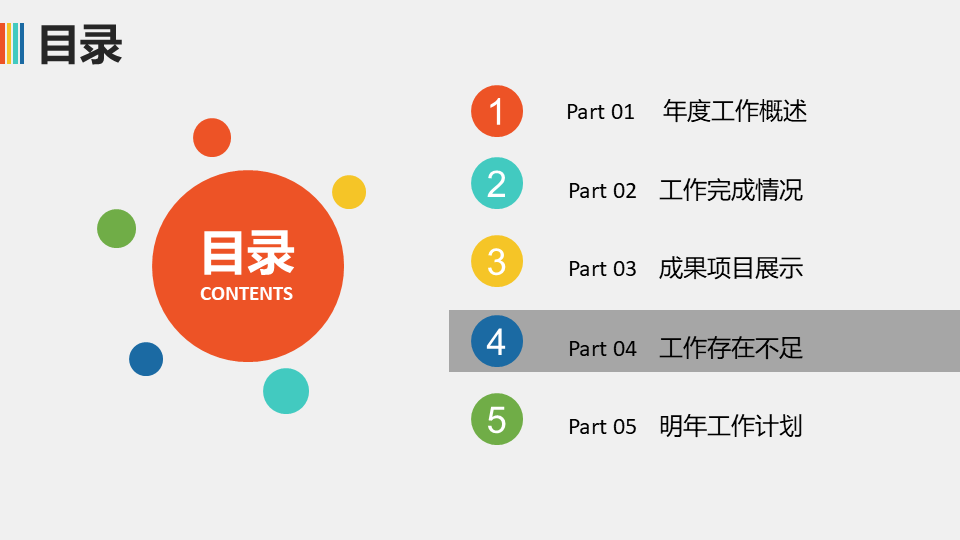 目录

目录
CONTENTS

1 Part 01 年度工作概述

2 Part 02 工作完成情况

3 Part 03 成果项目展示

4 Part 04 工作存在不足

5 Part 05 明年工作计划